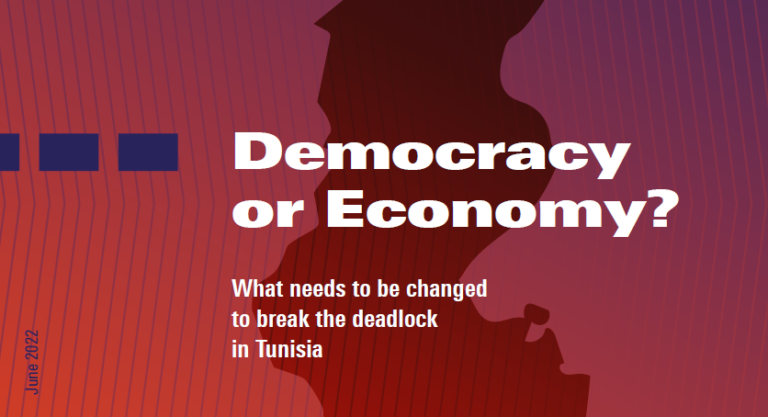 Democracy or Economy?

What needs to be changed to break the deadlock in Tunisia

June 2022